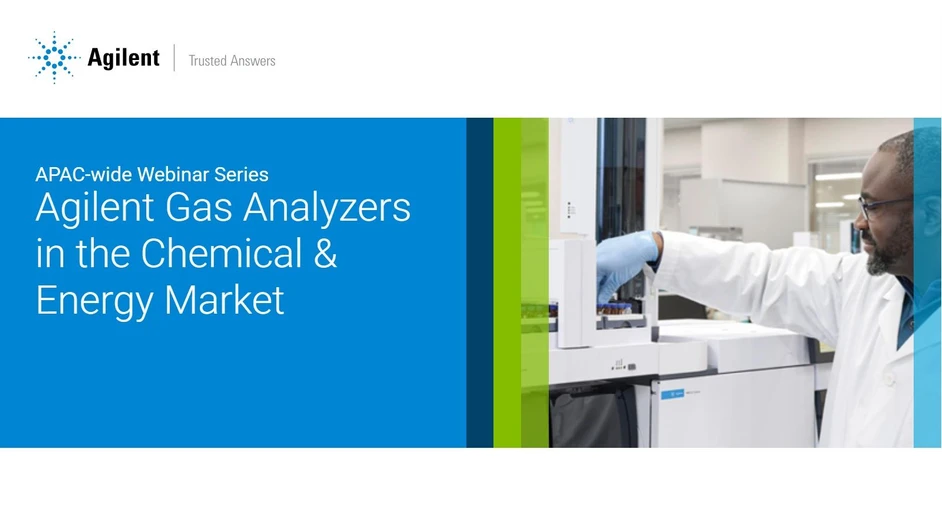 Agilent | Trusted Answers

APAC-wide Webinar Series
Agilent Gas Analyzers in the Chemical & Energy Market